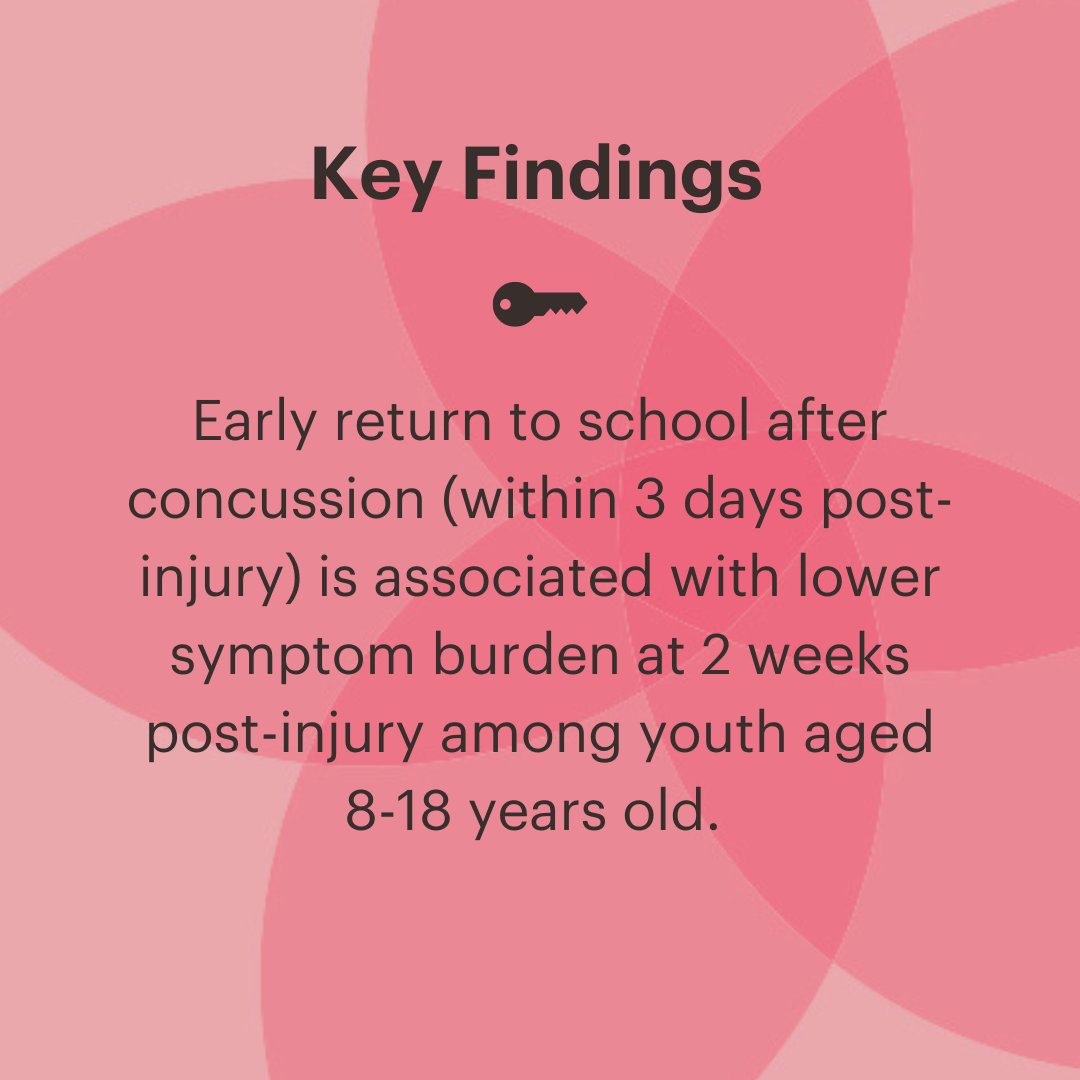 Key Findings

Early return to school after concussion (within 3 days post-injury) is associated with lower symptom burden at 2 weeks post-injury among youth aged 8-18 years old.